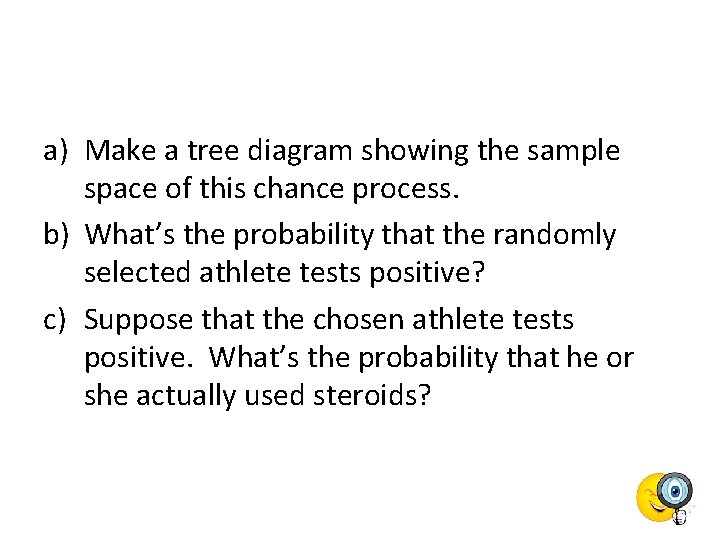 a) Make a tree diagram showing the sample space of this chance process.

b) What’s the probability that the randomly selected athlete tests positive?

c) Suppose that the chosen athlete tests positive. What’s the probability that he or she actually used steroids?